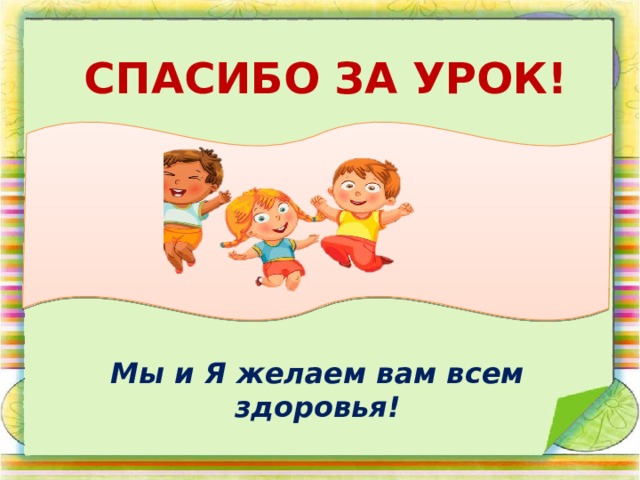 СПАСИБО ЗА УРОК!

Мы и Я желаем вам всем здоровья!